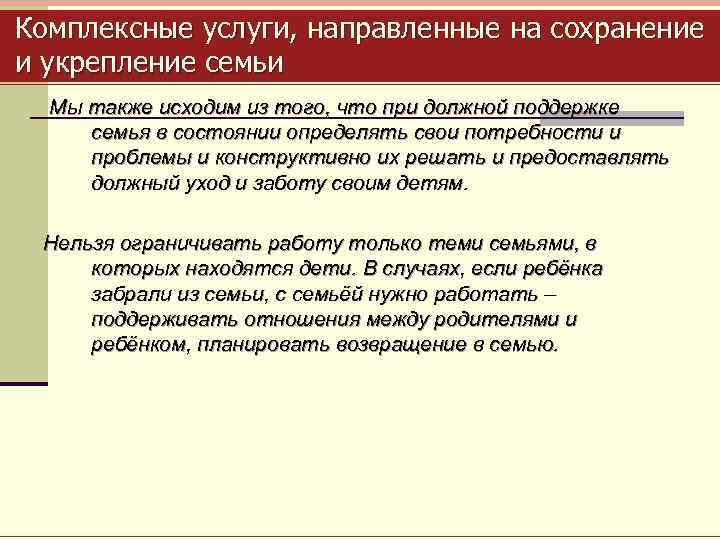 Комплексные услуги, направленные на сохранение и укрепление семьи

Мы также исходим из того, что при должной поддержке семья в состоянии определять свои потребности и проблемы и конструктивно их решать и предоставлять должный уход и заботу своим детям.

Нельзя ограничивать работу только теми семьями, в которых находятся дети. В случаях, если ребёнка забрали из семьи, с семьёй нужно работать – поддерживать отношения между родителями и ребёнком, планировать возвращение в семью.